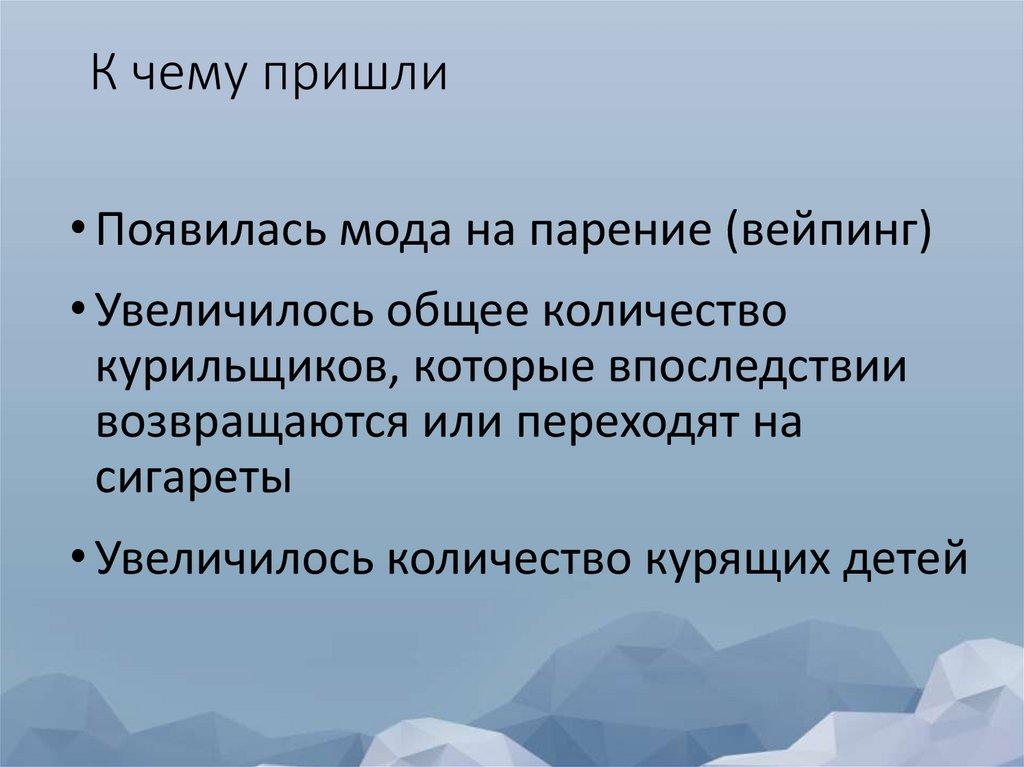 К чему пришли

• Появилась мода на парение (вейпинг)

• Увеличилось общее количество курильщиков, которые впоследствии возвращаются или переходят на сигареты

• Увеличилось количество курящих детей